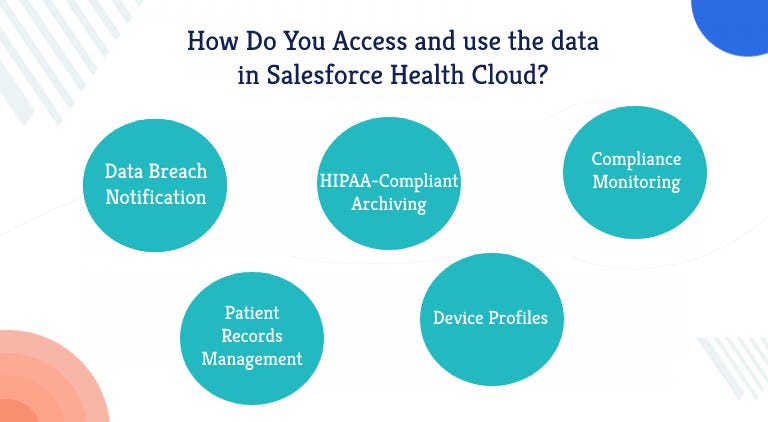 How Do You Access and use the data in Salesforce Health Cloud?

Data Breach Notification

HIPAA-Compliant Archiving

Compliance Monitoring

Patient Records Management

Device Profiles